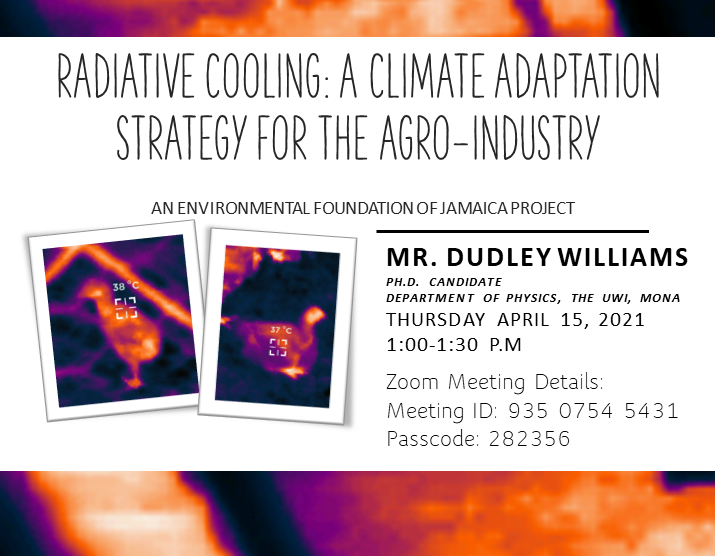 RADIATIVE COOLING: A CLIMATE ADAPTATION STRATEGY FOR THE AGRO-INDUSTRY

AN ENVIRONMENTAL FOUNDATION OF JAMAICA PROJECT

38 °C

37 °C

MR. DUDLEY WILLIAMS

PH.D. CANDIDATE
DEPARTMENT OF PHYSICS, THE UWI, MONA

THURSDAY APRIL 15, 2021
1:00-1:30 P.M

Zoom Meeting Details:
Meeting ID: 935 0754 5431
Passcode: 282356